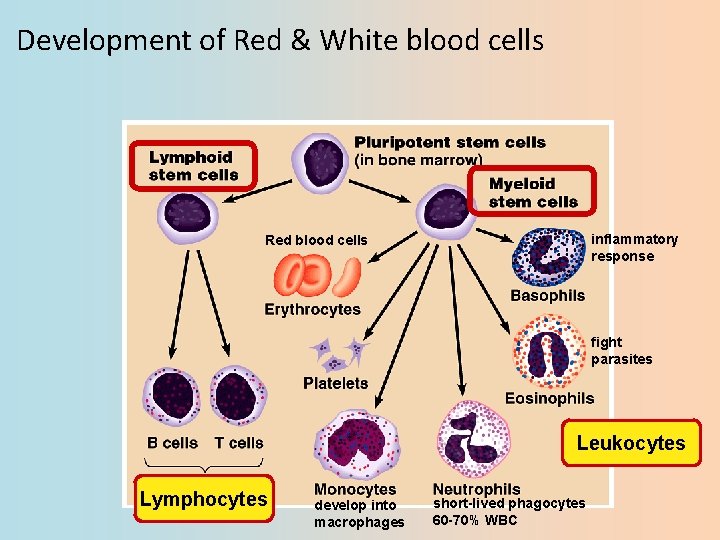 Development of Red & White blood cells

Pluripotent stem cells (in bone marrow)

Lymphoid stem cells

Myeloid stem cells

Red blood cells

Erythrocytes

inflammatory response

Basophils

fight parasites

Eosinophils

Platelets

B cells T cells

Lymphocytes

Monocytes develop into macrophages

Neutrophils short-lived phagocytes 60-70% WBC

Leukocytes